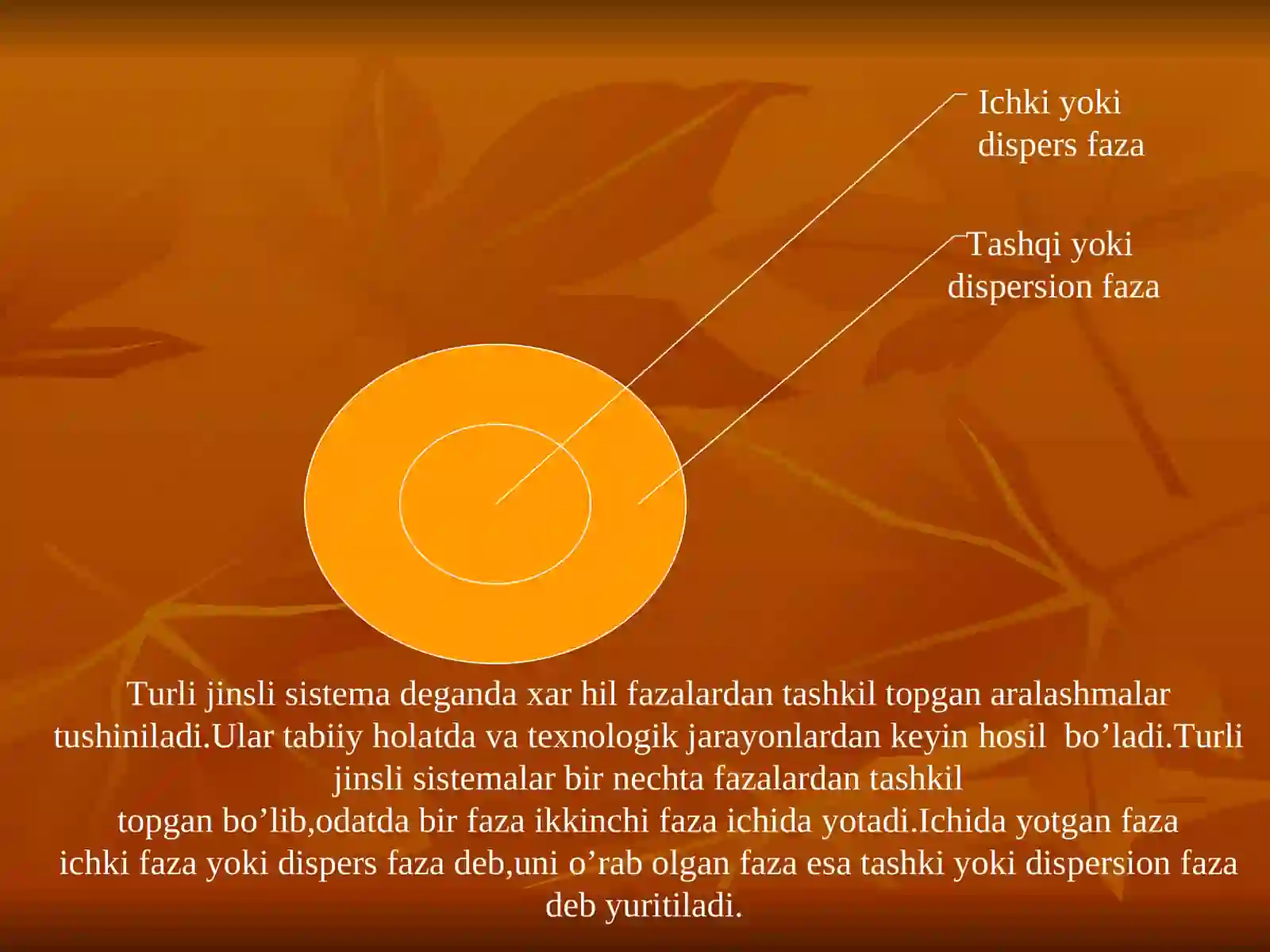 Ichki yoki dispers faza

Tashqi yoki dispersion faza

Turli jinsli sistema deganda xar hil fazalardan tashkil topgan aralashmalar tushiniladi.Ular tabiiy holatda va texnologik jarayonlardan keyin hosil bo’ladi.Turli jinsli sistemalar bir nechta fazalardan tashkil
topgan bo’lib,odatda bir faza ikkinchi faza ichida yotadi.Ichida yotgan faza
ichki faza yoki dispers faza deb,uni o’rab olgan faza esa tashki yoki dispersion faza deb yuritiladi.